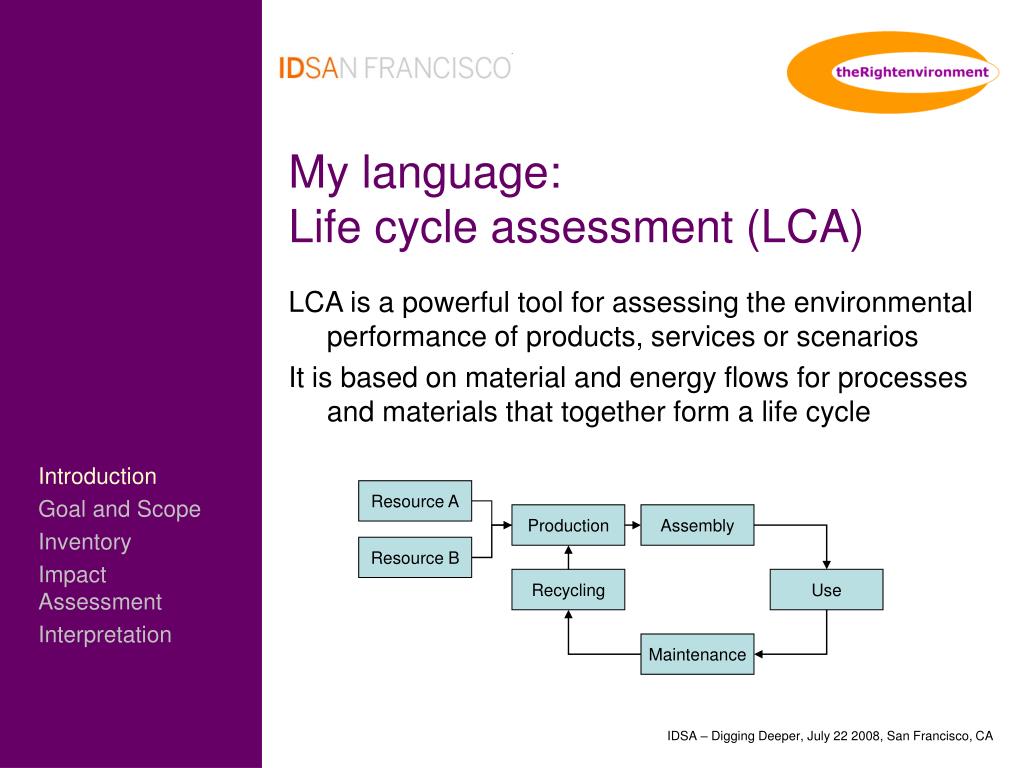 IDSAN FRANCISCO

theRightenvironment

My language:
Life cycle assessment (LCA)

LCA is a powerful tool for assessing the environmental performance of products, services or scenarios

It is based on material and energy flows for processes and materials that together form a life cycle

Introduction
Goal and Scope
Inventory
Impact Assessment
Interpretation

Resource A
Resource B
Production
Assembly
Recycling
Use
Maintenance

IDSA – Digging Deeper, July 22 2008, San Francisco, CA